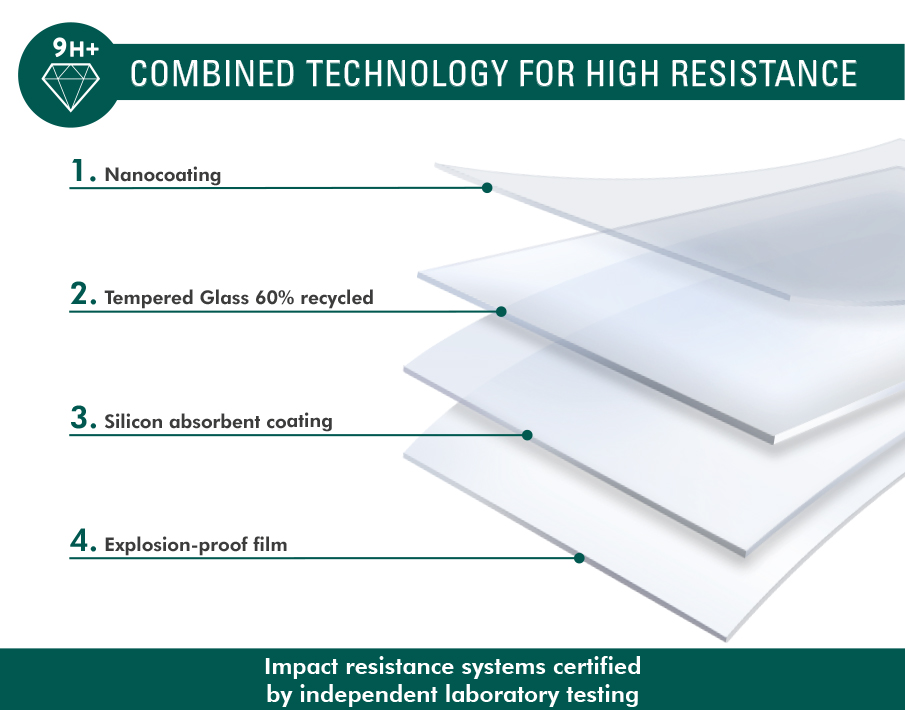 9H+

COMBINED TECHNOLOGY FOR HIGH RESISTANCE

1. Nanocoating

2. Tempered Glass 60% recycled

3. Silicon absorbent coating

4. Explosion-proof film

Impact resistance systems certified by independent laboratory testing